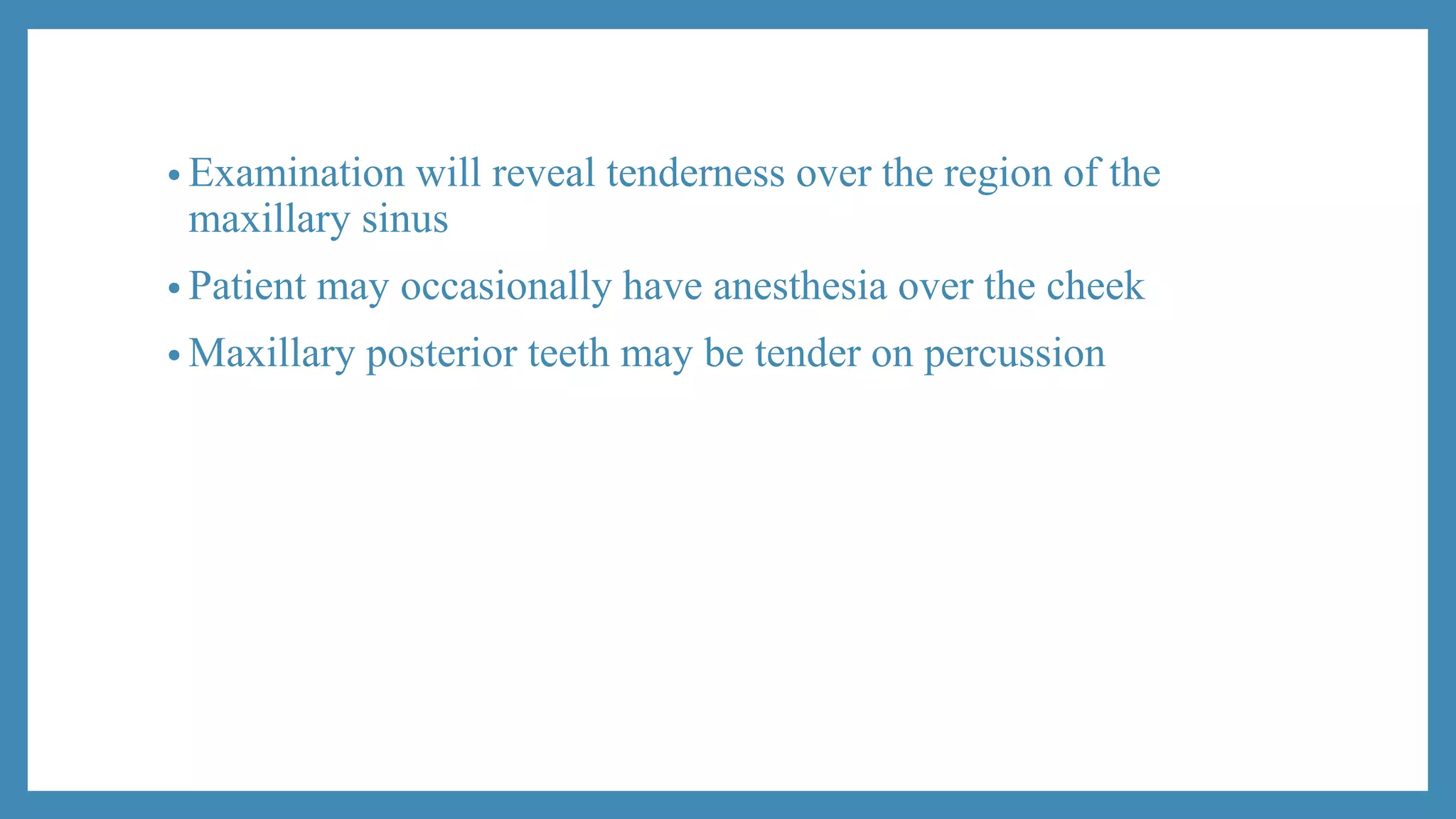 • Examination will reveal tenderness over the region of the maxillary sinus

• Patient may occasionally have anesthesia over the cheek

• Maxillary posterior teeth may be tender on percussion